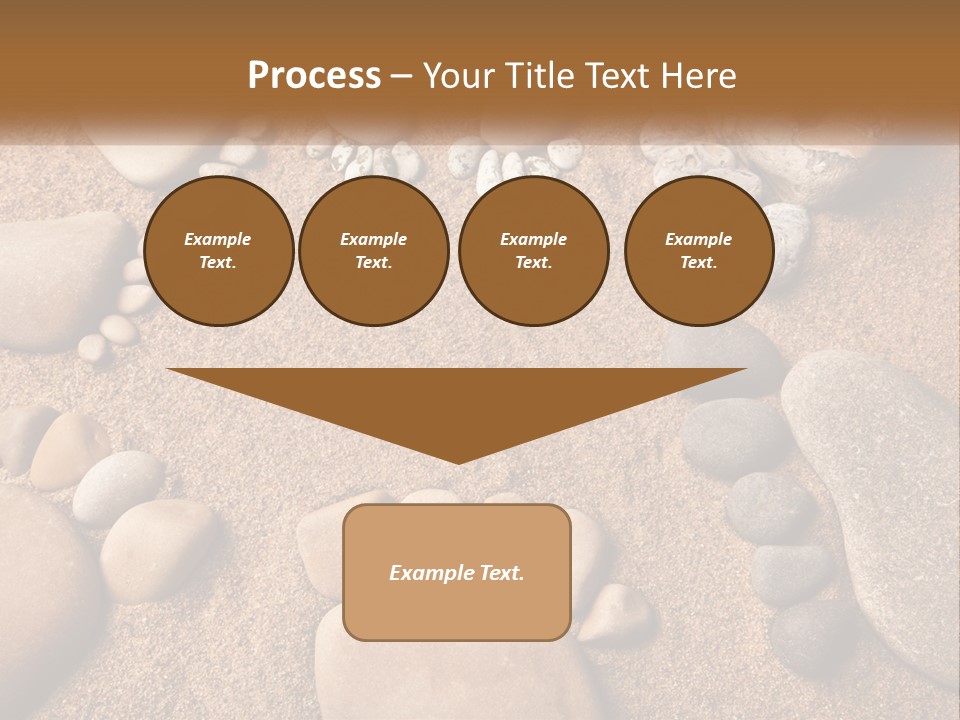 Process – Your Title Text Here

Example Text.

Example Text.

Example Text.

Example Text.

Example Text.